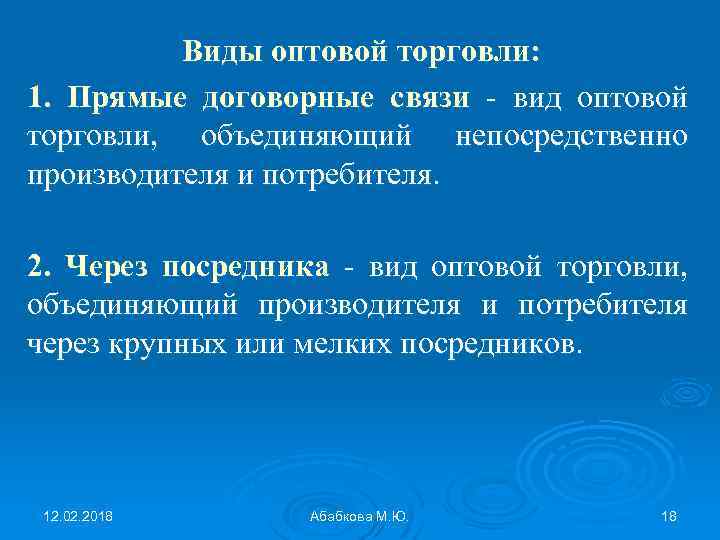 Виды оптовой торговли:

1. Прямые договорные связи - вид оптовой торговли, объединяющий непосредственно производителя и потребителя.

2. Через посредника - вид оптовой торговли, объединяющий производителя и потребителя через крупных или мелких посредников.

12.02.2018

Абабкова М.Ю.

18